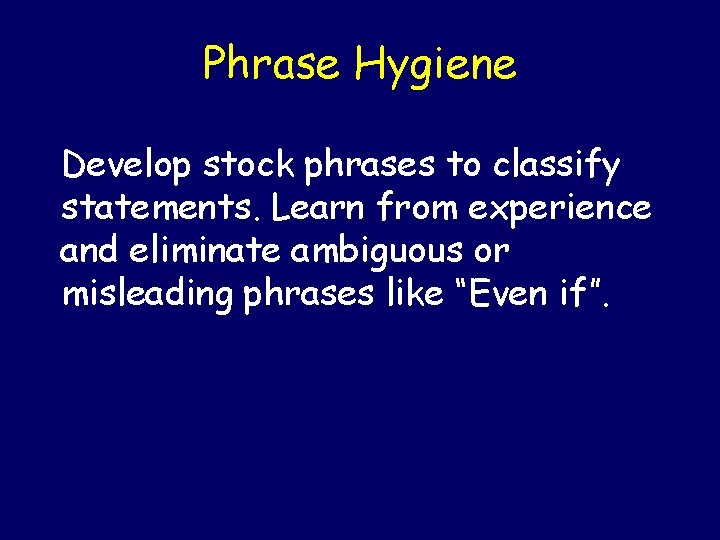 Phrase Hygiene

Develop stock phrases to classify statements. Learn from experience and eliminate ambiguous or misleading phrases like “Even if”.